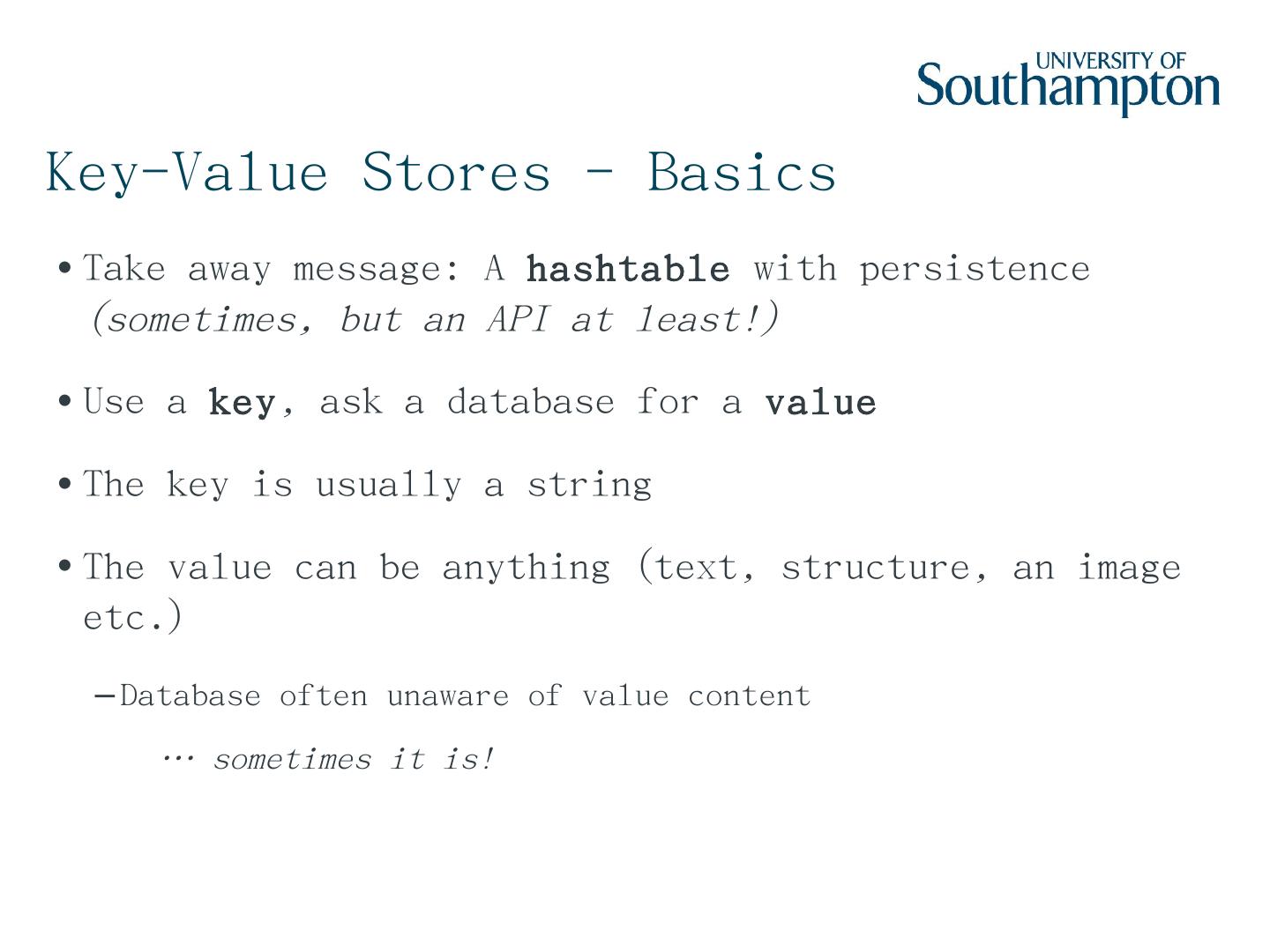 UNIVERSITY OF Southampton

Key-Value Stores - Basics

• Take away message: A hashtable with persistence (sometimes, but an API at least!)

• Use a key, ask a database for a value

• The key is usually a string

• The value can be anything (text, structure, an image etc.)

– Database often unaware of value content

… sometimes it is!